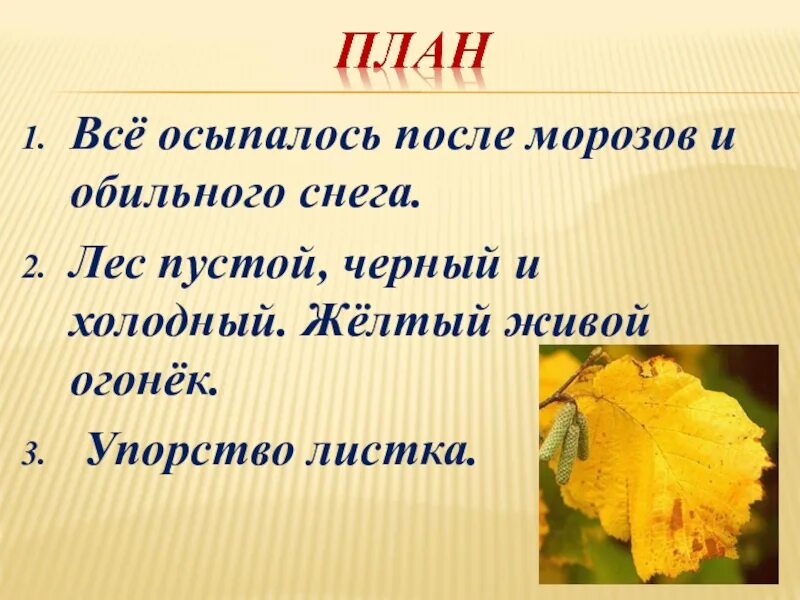 ПЛАН

1. Всё осыпалось после морозов и обильного снега.

2. Лес пустой, черный и холодный. Жёлтый живой огонёк.

3. Упорство листка.